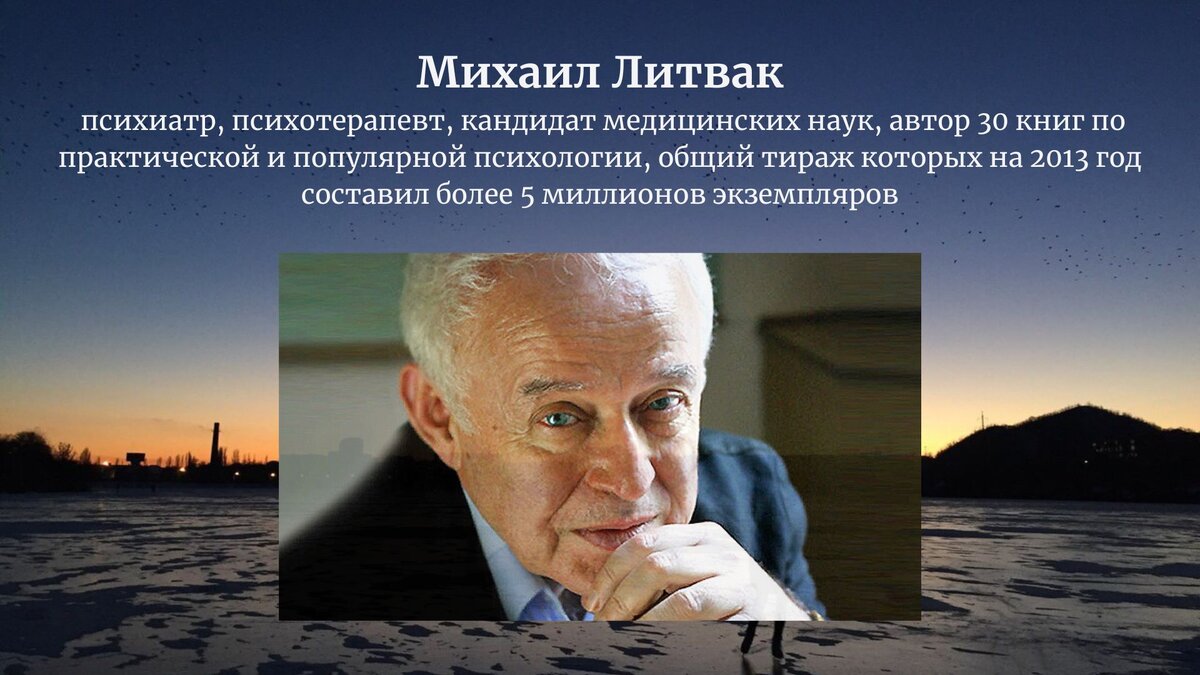 Михаил Литвак

психиатр, психотерапевт, кандидат медицинских наук, автор 30 книг по практической и популярной психологии, общий тираж которых на 2013 год составил более 5 миллионов экземпляров